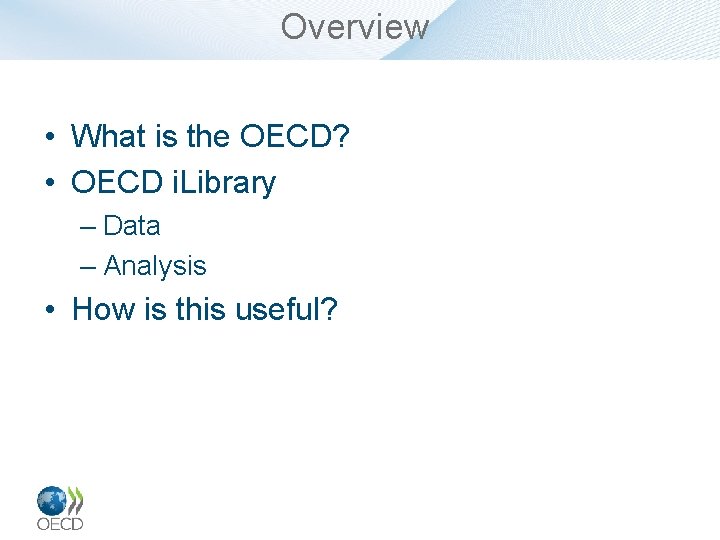 Overview

• What is the OECD?
• OECD iLibrary
– Data
– Analysis
• How is this useful?

OECD